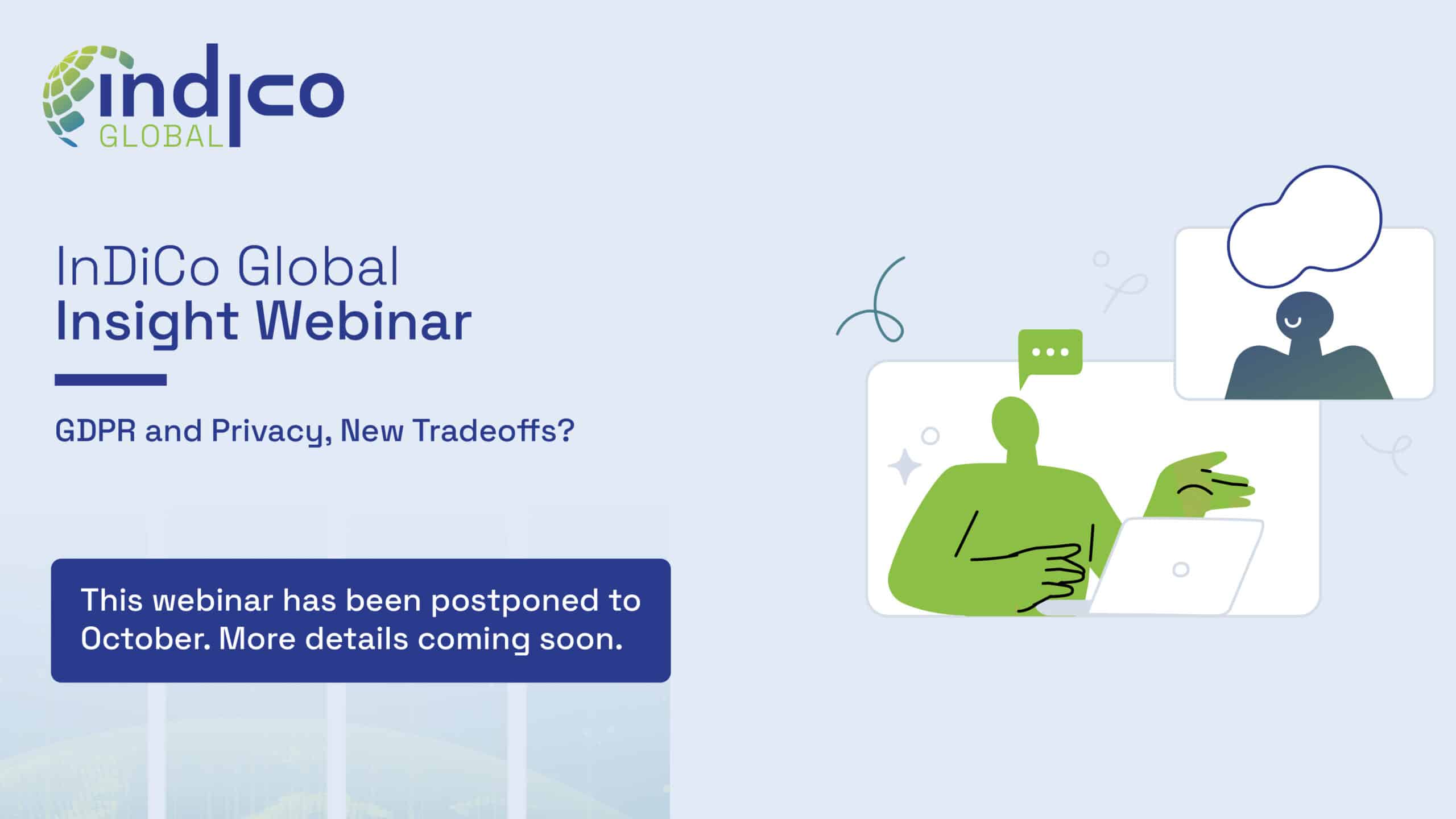 indico
GLOBAL

InDiCo Global
Insight Webinar

GDPR and Privacy, New Tradeoffs?

This webinar has been postponed to October. More details coming soon.